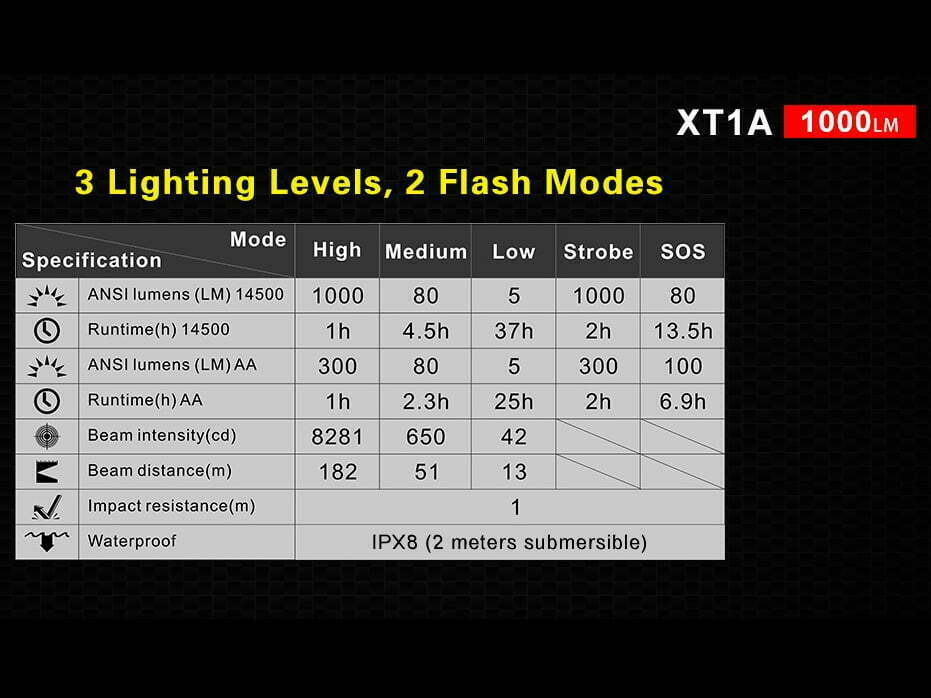 XT1A 1000LM

3 Lighting Levels, 2 Flash Modes

| Mode / Specification | High | Medium | Low | Strobe | SOS |
|---|---|---|---|---|---|
| ANSI lumens (LM) 14500 | 1000 | 80 | 5 | 1000 | 80 |
| Runtime(h) 14500 | 1h | 4.5h | 37h | 2h | 13.5h |
| ANSI lumens (LM) AA | 300 | 80 | 5 | 300 | 100 |
| Runtime(h) AA | 1h | 2.3h | 25h | 2h | 6.9h |
| Beam intensity(cd) | 8281 | 650 | 42 | | |
| Beam distance(m) | 182 | 51 | 13 | | |
| Impact resistance(m) | 1 | | | | |
| Waterproof | IPX8 (2 meters submersible) | | | | |